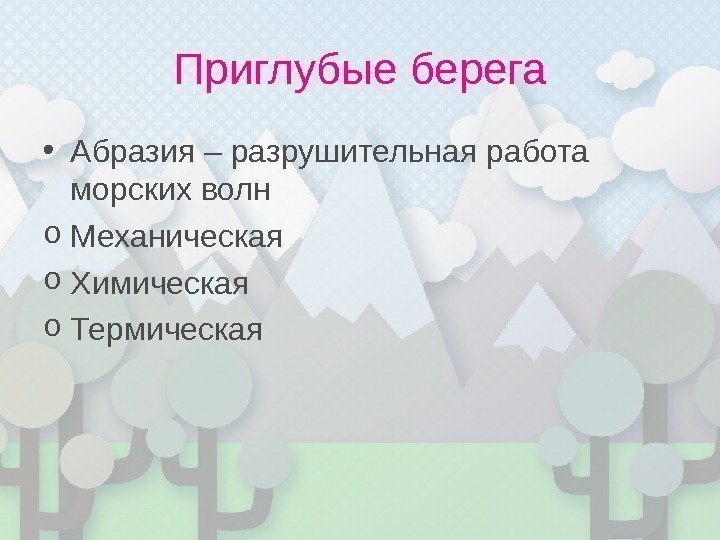 Приглубые берега

• Абразия – разрушительная работа морских волн
o Механическая
o Химическая
o Термическая